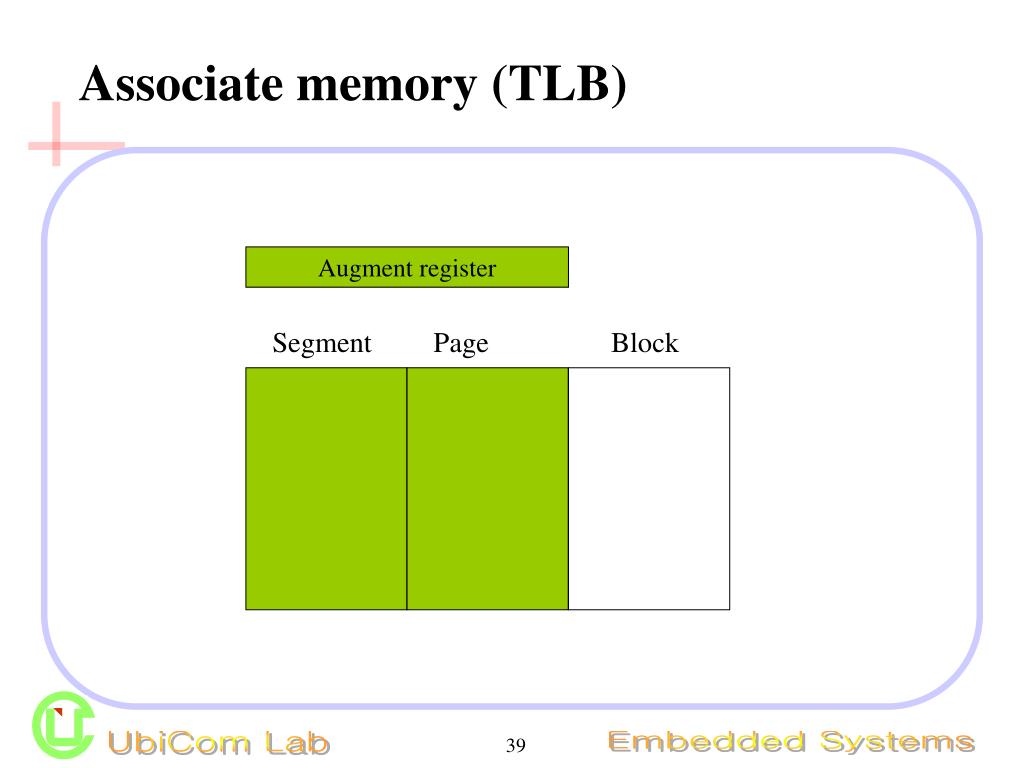 Associate memory (TLB)

Augment register

Segment Page Block

UbiCom Lab

39

Embedded Systems